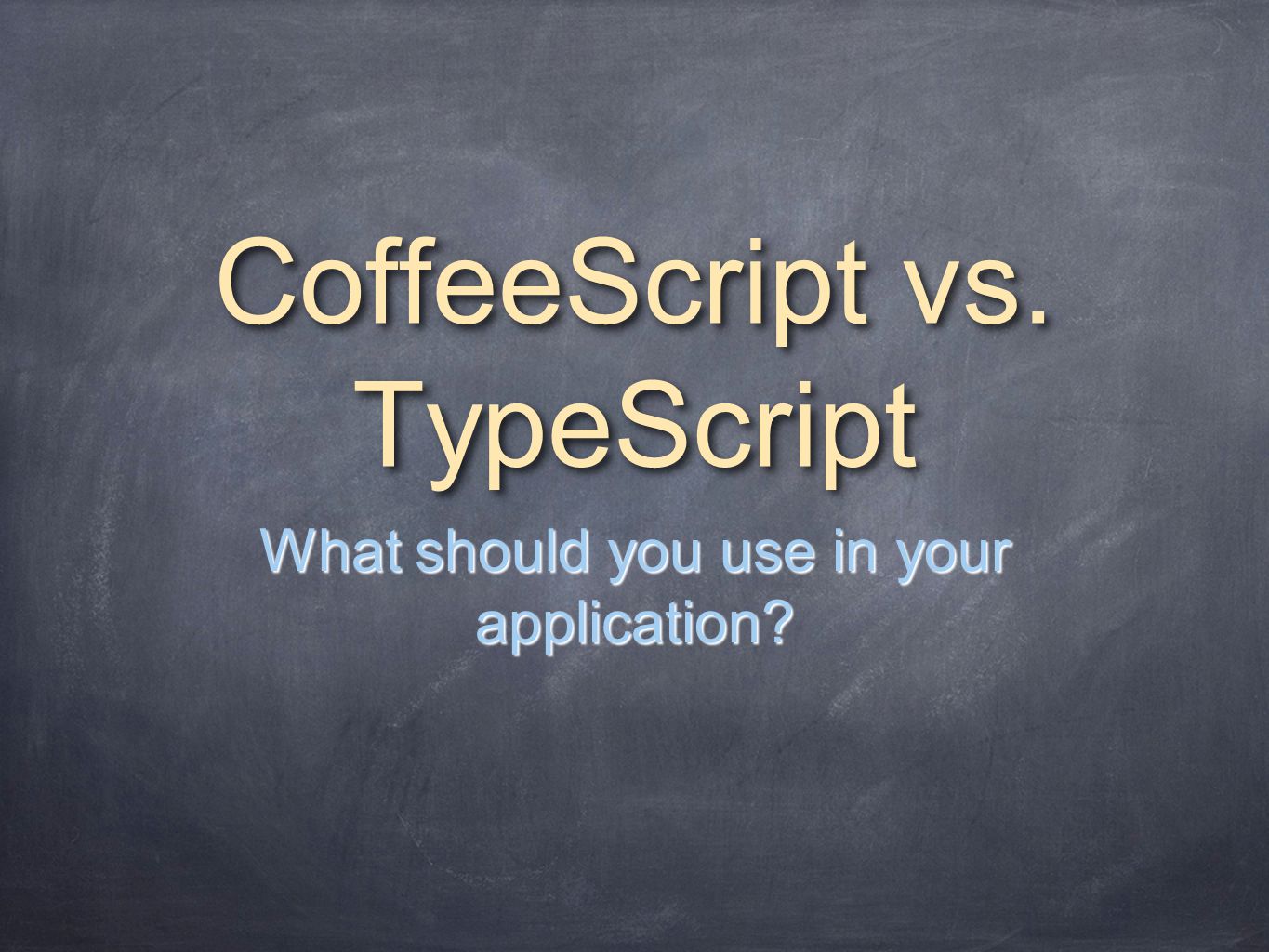 CoffeeScript vs. TypeScript

What should you use in your application?